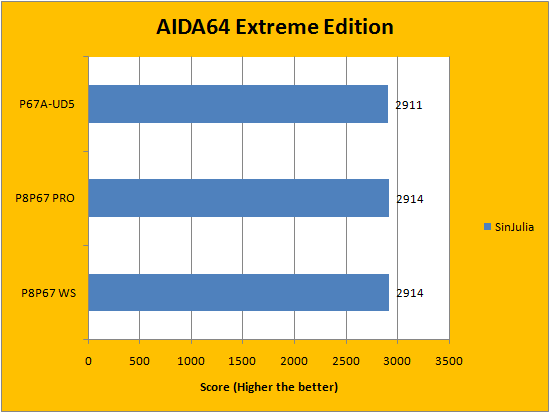 AIDA64 Extreme Edition

P67A-UD5
2911

P8P67 PRO
2914

P8P67 WS
2914

SinJulia

0 500 1000 1500 2000 2500 3000 3500

Score (Higher the better)